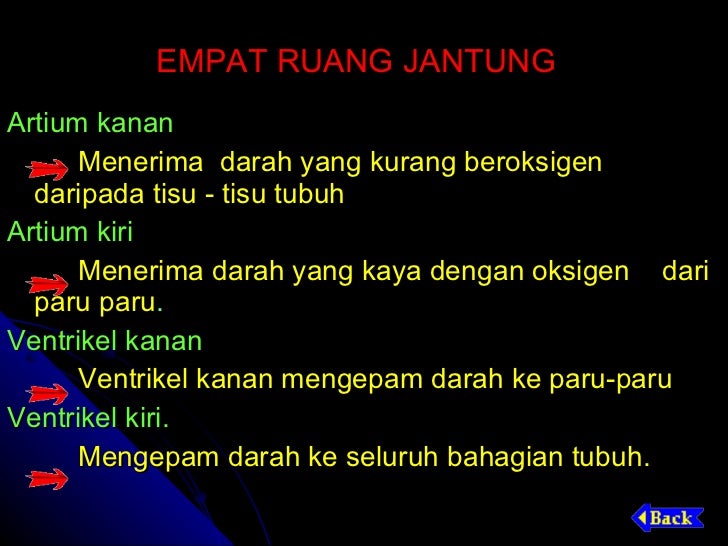 EMPAT RUANG JANTUNG

Artium kanan

Menerima darah yang kurang beroksigen daripada tisu - tisu tubuh

Artium kiri

Menerima darah yang kaya dengan oksigen dari paru paru.

Ventrikel kanan

Ventrikel kanan mengepam darah ke paru-paru

Ventrikel kiri.

Mengepam darah ke seluruh bahagian tubuh.

Back